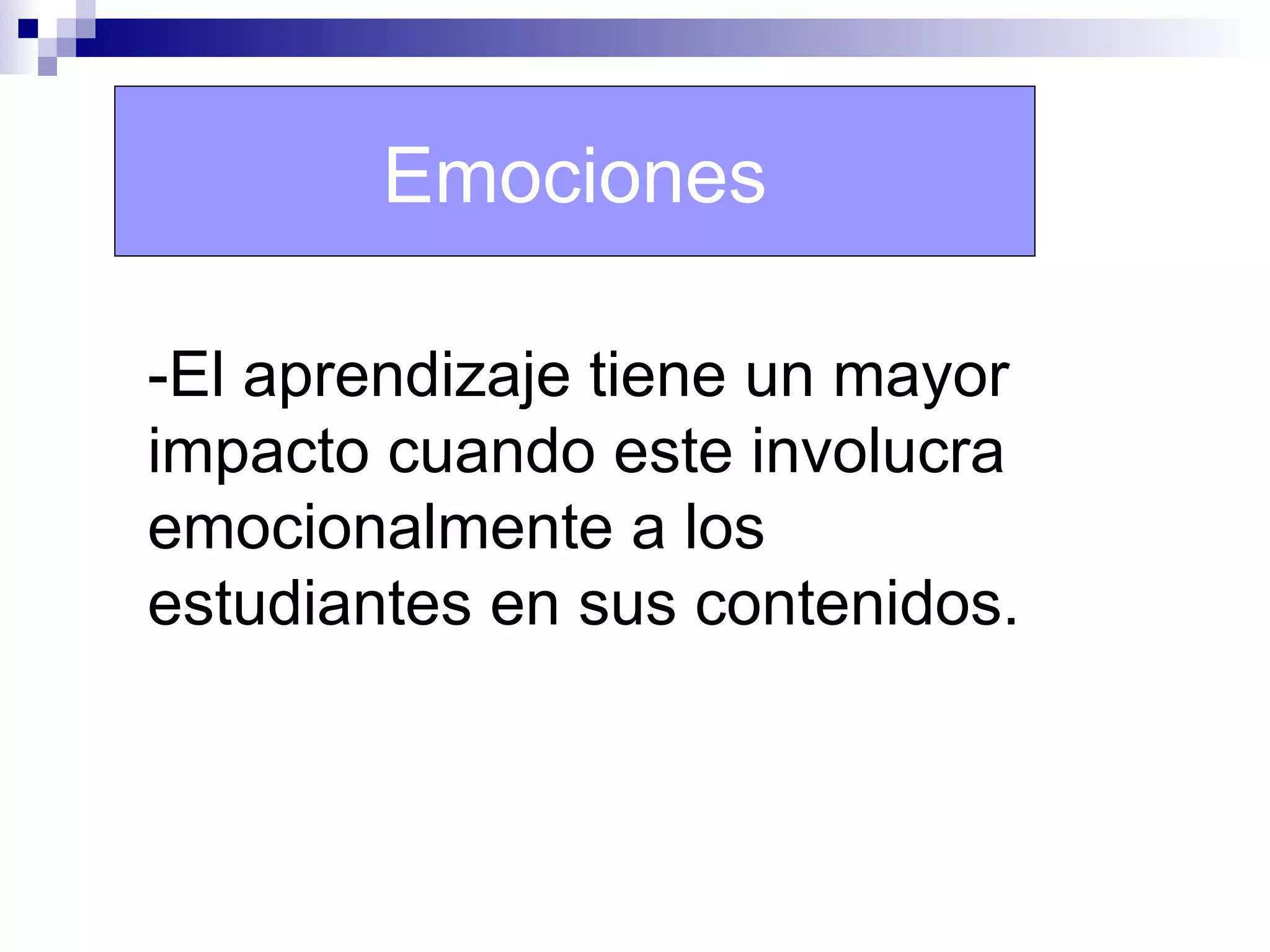 Emociones

-El aprendizaje tiene un mayor impacto cuando este involucra emocionalmente a los estudiantes en sus contenidos.